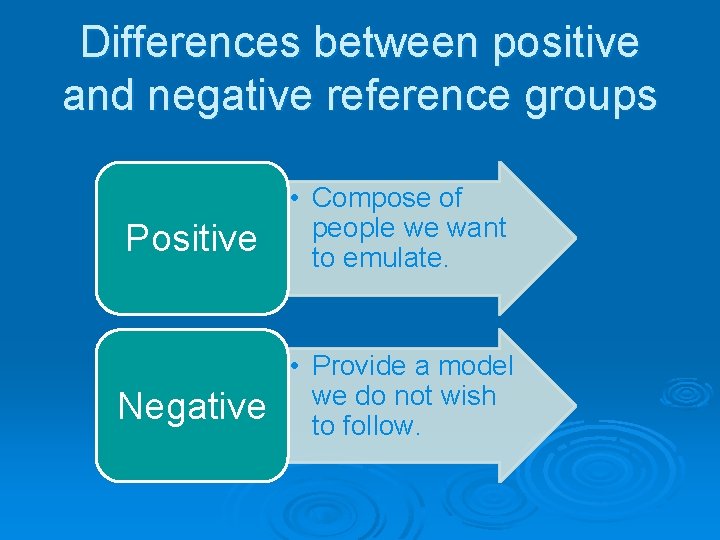 Differences between positive and negative reference groups

Positive

• Compose of people we want to emulate.

Negative

• Provide a model we do not wish to follow.